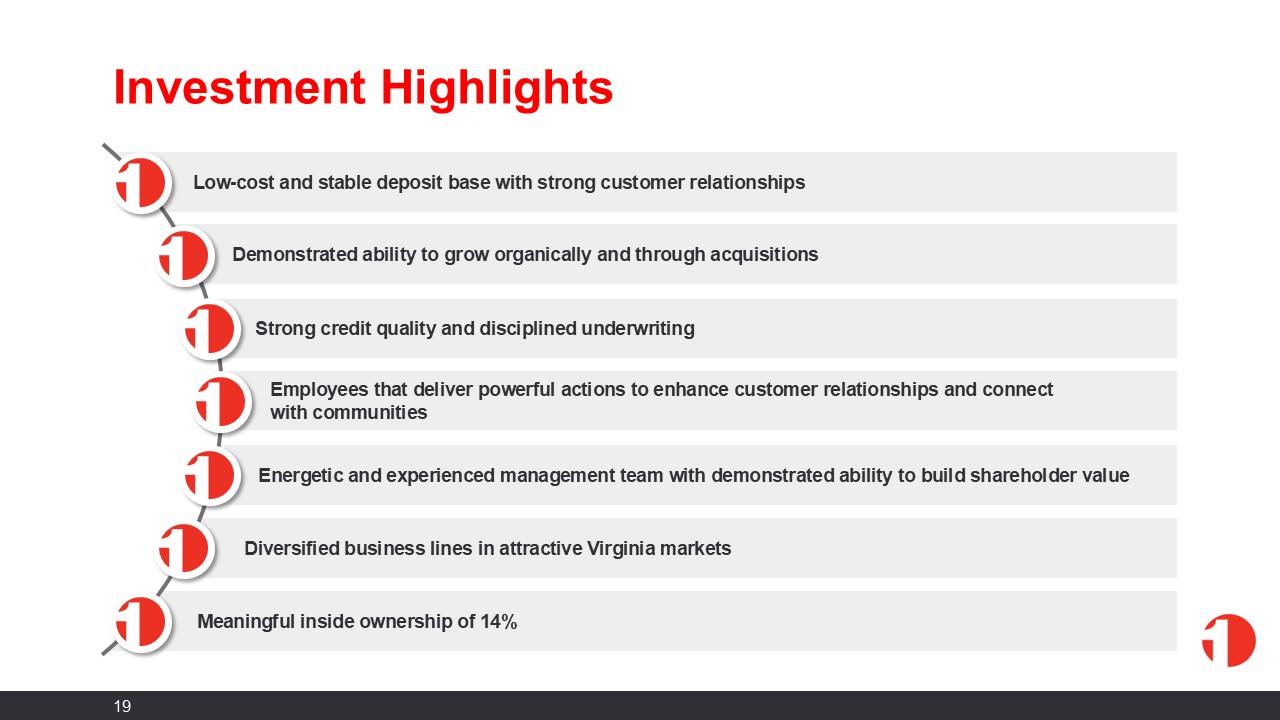 Investment Highlights

Low-cost and stable deposit base with strong customer relationships

Demonstrated ability to grow organically and through acquisitions

Strong credit quality and disciplined underwriting

Employees that deliver powerful actions to enhance customer relationships and connect with communities

Energetic and experienced management team with demonstrated ability to build shareholder value

Diversified business lines in attractive Virginia markets

Meaningful inside ownership of 14%

19